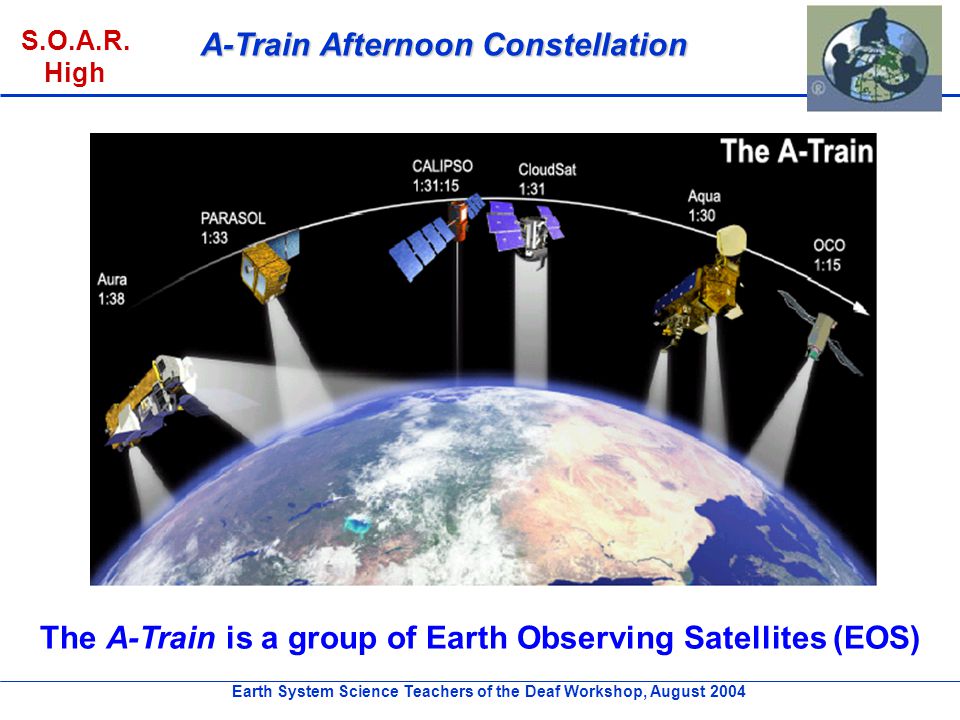 S.O.A.R.
High

A-Train Afternoon Constellation

The A-Train

Aura
1:38

PARASOL
1:33

CALIPSO
1:31:15

CloudSat
1:31

Aqua
1:30

OCO
1:15

The A-Train is a group of Earth Observing Satellites (EOS)

Earth System Science Teachers of the Deaf Workshop, August 2004